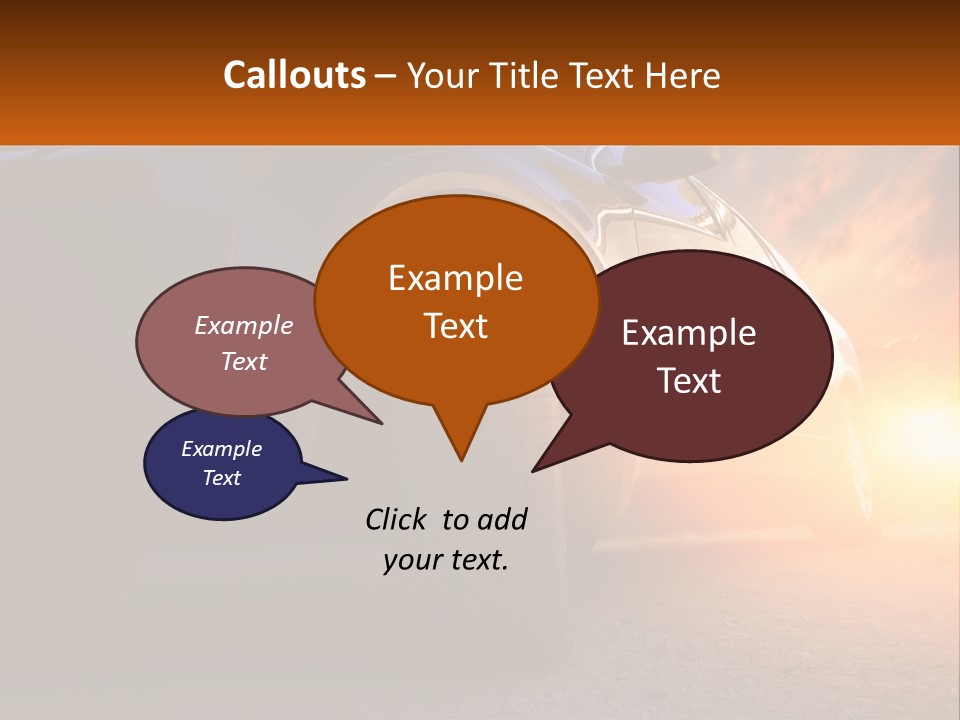 Callouts – Your Title Text Here

Example Text

Example Text

Example Text

Example Text

Click to add your text.